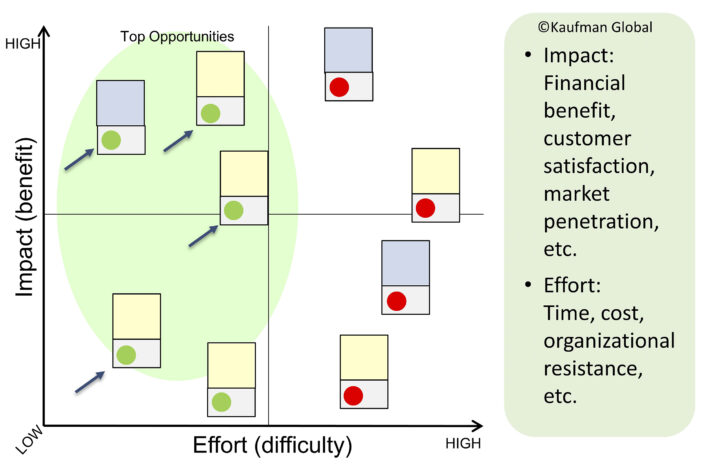 HIGH

Top Opportunities

Impact (benefit)

LOW

Effort (difficulty)

HIGH

©Kaufman Global

• Impact: Financial benefit, customer satisfaction, market penetration, etc.

• Effort: Time, cost, organizational resistance, etc.